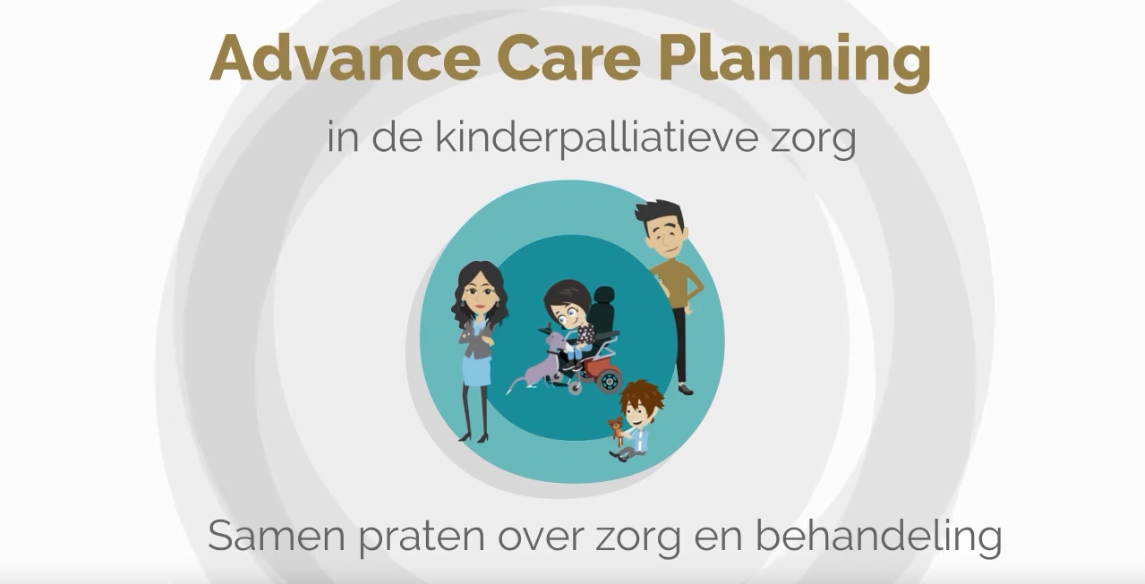 Advance Care Planning

in de kinderpalliatieve zorg

Samen praten over zorg en behandeling